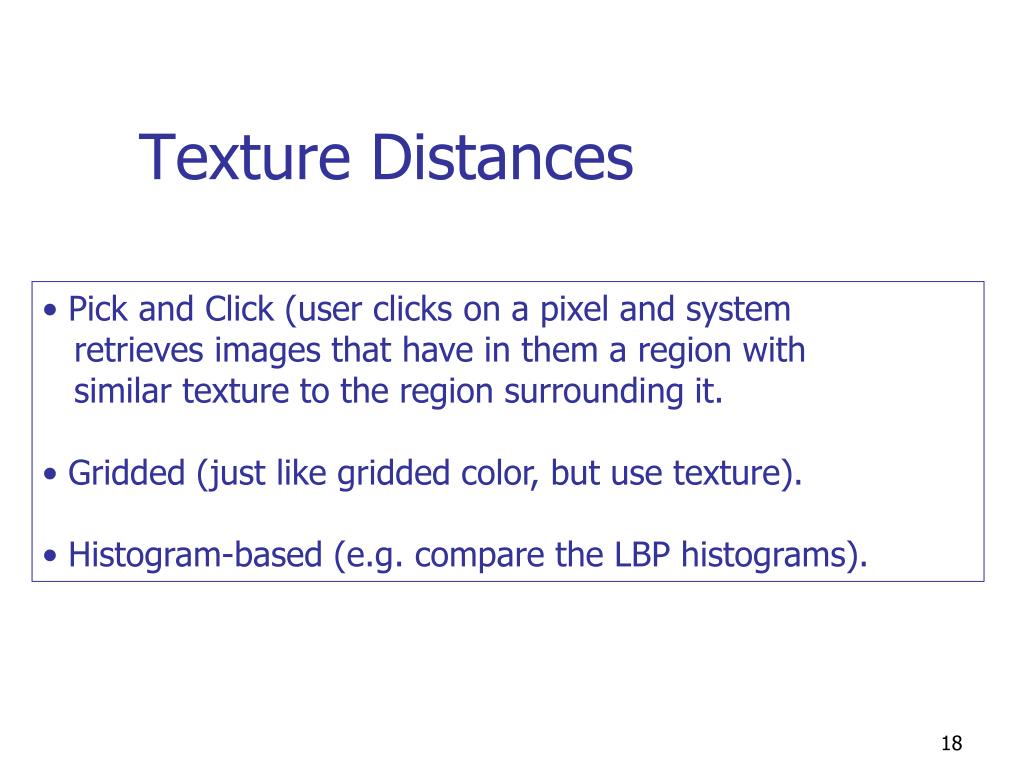 Texture Distances

• Pick and Click (user clicks on a pixel and system retrieves images that have in them a region with similar texture to the region surrounding it.

• Gridded (just like gridded color, but use texture).

• Histogram-based (e.g. compare the LBP histograms).

18